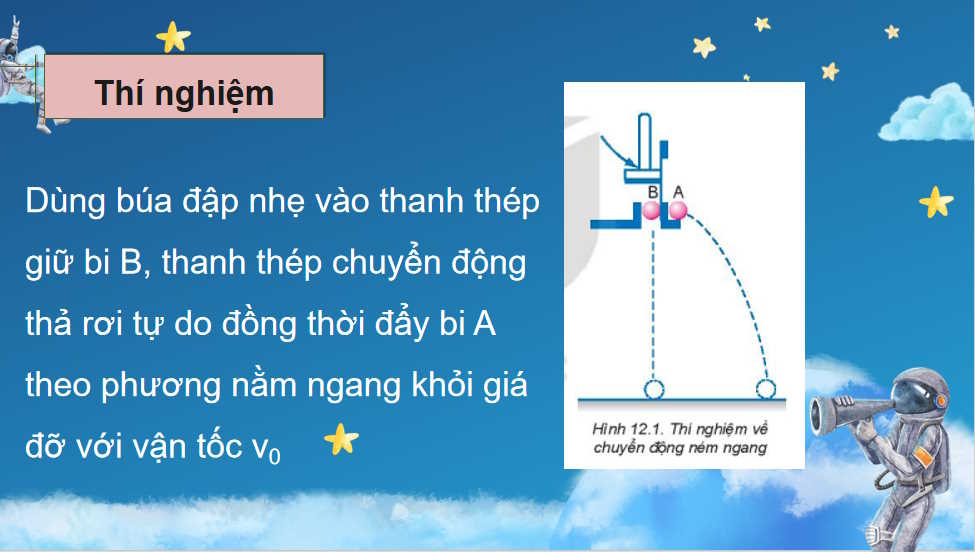 Thí nghiệm

Dùng búa đập nhẹ vào thanh thép giữ bi B, thanh thép chuyển động thả rơi tự do đồng thời đẩy bi A theo phương nằm ngang khỏi giá đỡ với vận tốc $v_0$

B A

Hình 12.1. Thí nghiệm về chuyển động ném ngang